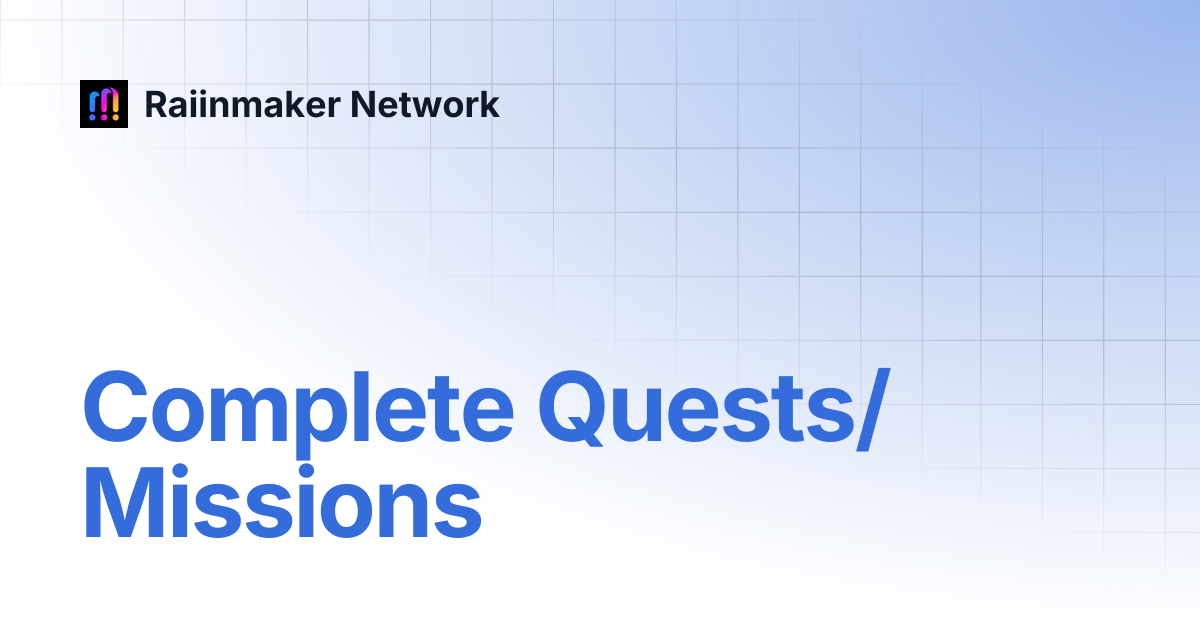 Raiinmaker Network

Complete Quests/ Missions